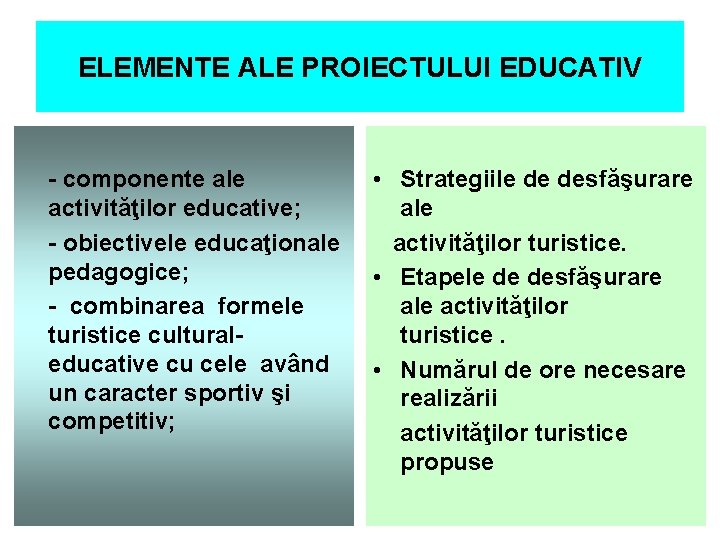 ELEMENTE ALE PROIECTULUI EDUCATIV

- componente ale activităţilor educative;
- obiectivele educaţionale pedagogice;
- combinarea formele turistice cultural-educative cu cele având un caracter sportiv şi competitiv;

• Strategiile de desfăşurare ale
activităţilor turistice.
• Etapele de desfăşurare ale activităţilor turistice .
• Numărul de ore necesare realizării
activităţilor turistice propuse